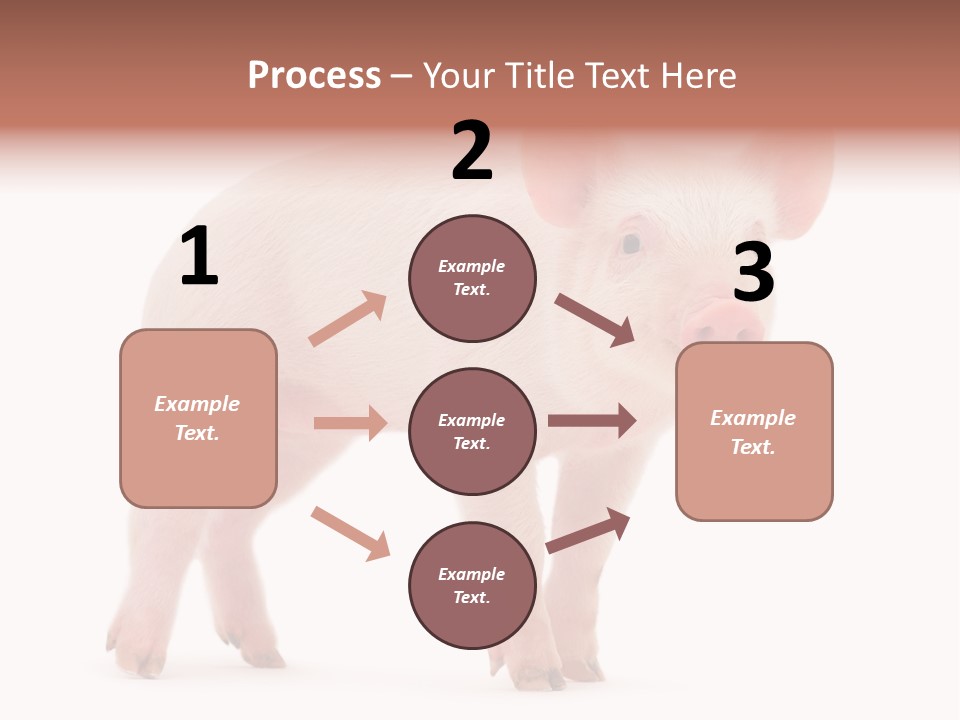 Process – Your Title Text Here

1

Example Text.

2

Example Text.

Example Text.

Example Text.

3

Example Text.